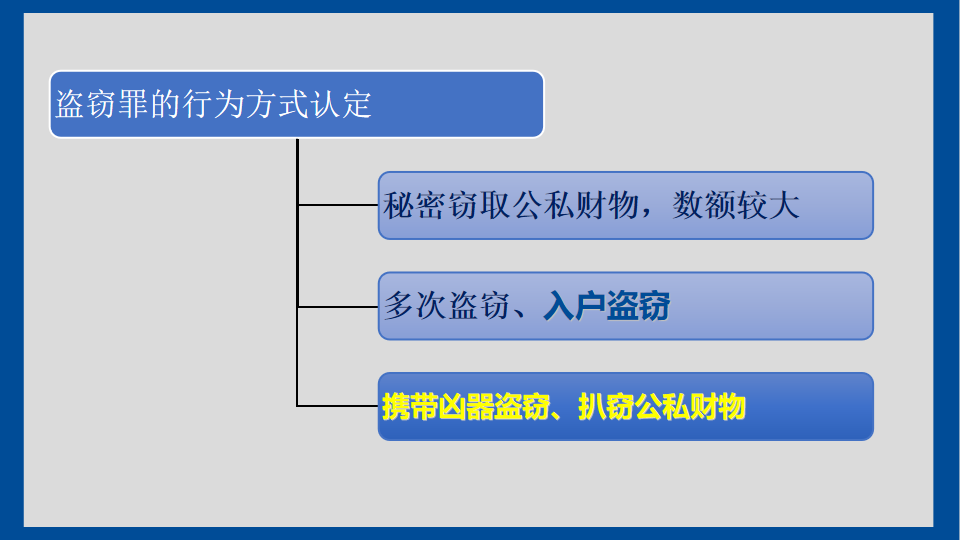 盗窃罪的行为方式认定

秘密窃取公私财物，数额较大

多次盗窃、入户盗窃

携带凶器盗窃、扒窃公私财物